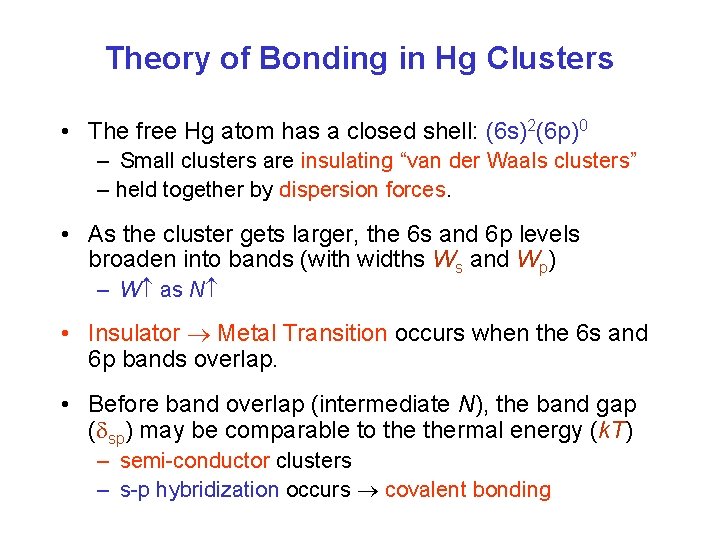 Theory of Bonding in Hg Clusters

• The free Hg atom has a closed shell: $(6s)^2(6p)^0$
– Small clusters are insulating “van der Waals clusters”
– held together by dispersion forces.

• As the cluster gets larger, the 6s and 6p levels broaden into bands (with widths $W_s$ and $W_p$)
– $W\uparrow$ as $N\uparrow$

• Insulator $\rightarrow$ Metal Transition occurs when the 6s and 6p bands overlap.

• Before band overlap (intermediate $N$), the band gap ($\delta_{sp}$) may be comparable to the thermal energy ($kT$)
– semi-conductor clusters
– s-p hybridization occurs $\rightarrow$ covalent bonding